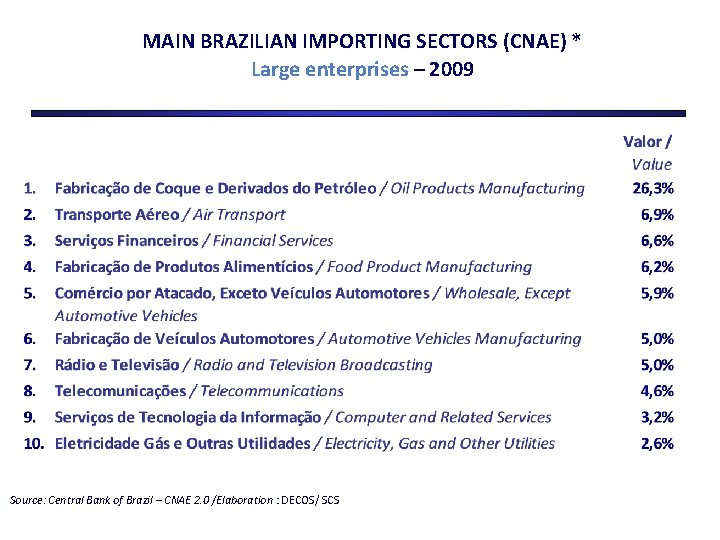 MAIN BRAZILIAN IMPORTING SECTORS (CNAE) *
Large enterprises – 2009

| | | Valor / Value |
|---|---|---|
| 1. | Fabricação de Coque e Derivados do Petróleo / Oil Products Manufacturing | 26,3% |
| 2. | Transporte Aéreo / Air Transport | 6,9% |
| 3. | Serviços Financeiros / Financial Services | 6,6% |
| 4. | Fabricação de Produtos Alimentícios / Food Product Manufacturing | 6,2% |
| 5. | Comércio por Atacado, Exceto Veículos Automotores / Wholesale, Except Automotive Vehicles | 5,9% |
| 6. | Fabricação de Veículos Automotores / Automotive Vehicles Manufacturing | 5,0% |
| 7. | Rádio e Televisão / Radio and Television Broadcasting | 5,0% |
| 8. | Telecomunicações / Telecommunications | 4,6% |
| 9. | Serviços de Tecnologia da Informação / Computer and Related Services | 3,2% |
| 10. | Eletricidade Gás e Outras Utilidades / Electricity, Gas and Other Utilities | 2,6% |

Source: Central Bank of Brazil – CNAE 2.0 /Elaboration : DECOS/ SCS